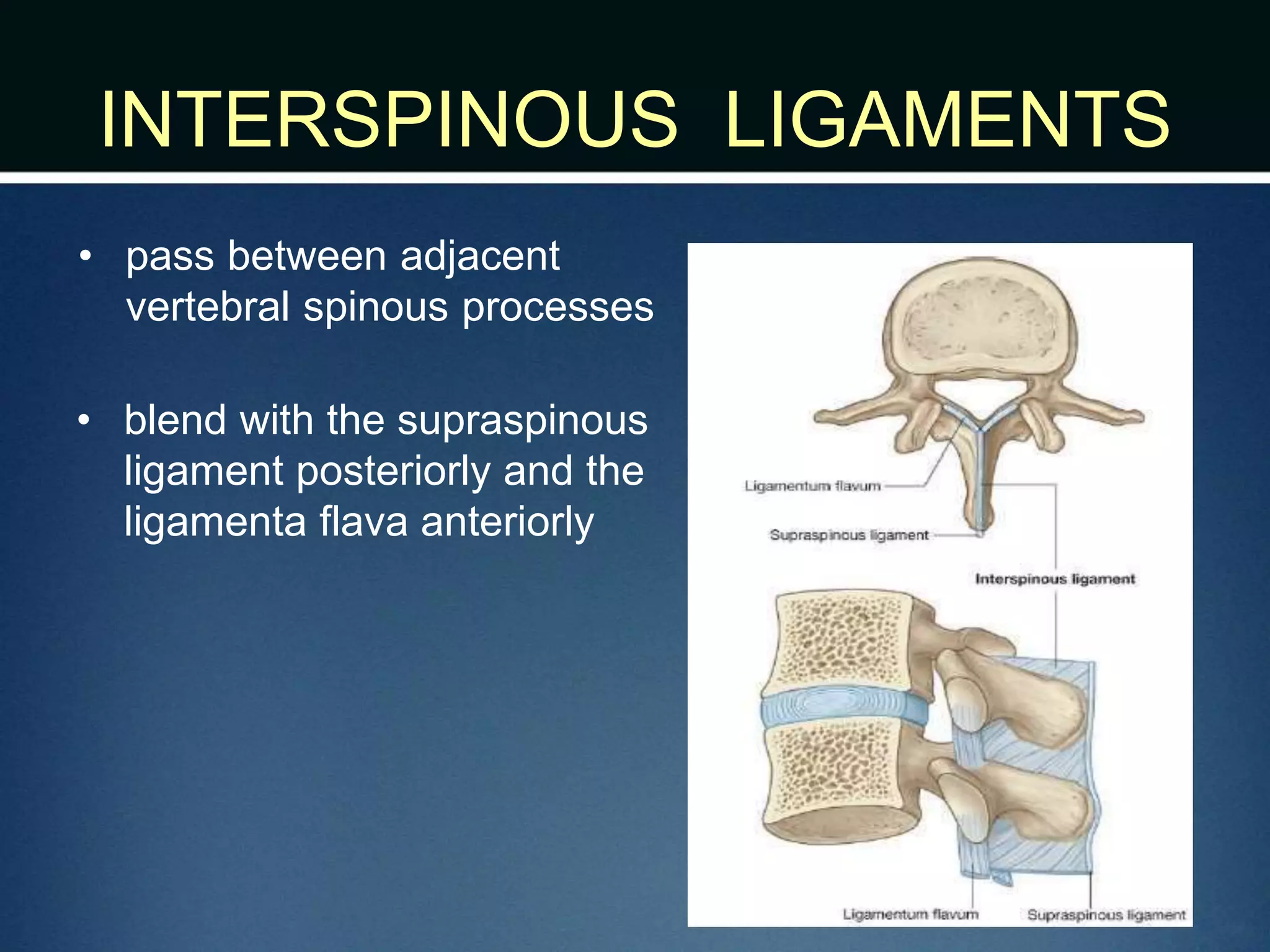 INTERSPINOUS LIGAMENTS

• pass between adjacent vertebral spinous processes

• blend with the supraspinous ligament posteriorly and the ligamenta flava anteriorly

Ligamentum flavum
Supraspinous ligament
Interspinous ligament
Ligamentum flavum
Supraspinous ligament